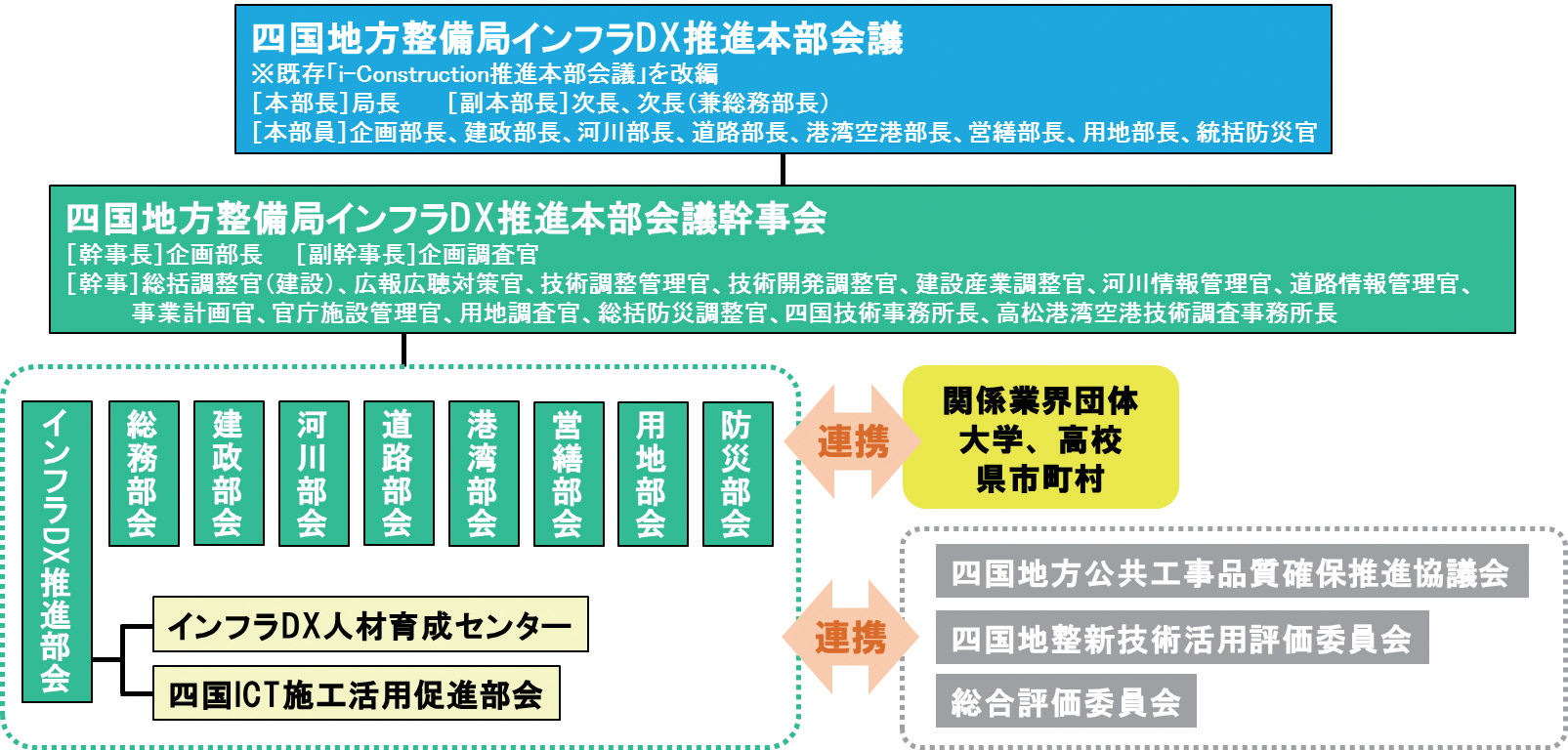 四国地方整備局インフラDX推進本部会議
※既存「i-Construction推進本部会議」を改編
[本部長]局長　[副本部長]次長、次長(兼総務部長)
[本部員]企画部長、建政部長、河川部長、道路部長、港湾空港部長、営繕部長、用地部長、統括防災官

四国地方整備局インフラDX推進本部会議幹事会
[幹事長]企画部長　[副幹事長]企画調査官
[幹事]総括調整官(建設)、広報広聴対策官、技術調整管理官、技術開発調整官、建設産業調整官、河川情報管理官、道路情報管理官、事業計画官、官庁施設管理官、用地調査官、総括防災調整官、四国技術事務所長、高松港湾空港技術調査事務所長

インフラDX推進部会

総務部会

建政部会

河川部会

道路部会

港湾部会

営繕部会

用地部会

防災部会

インフラDX人材育成センター

四国ICT施工活用促進部会

連携

関係業界団体
大学、高校
県市町村

連携

四国地方公共工事品質確保推進協議会

四国地整新技術活用評価委員会

総合評価委員会